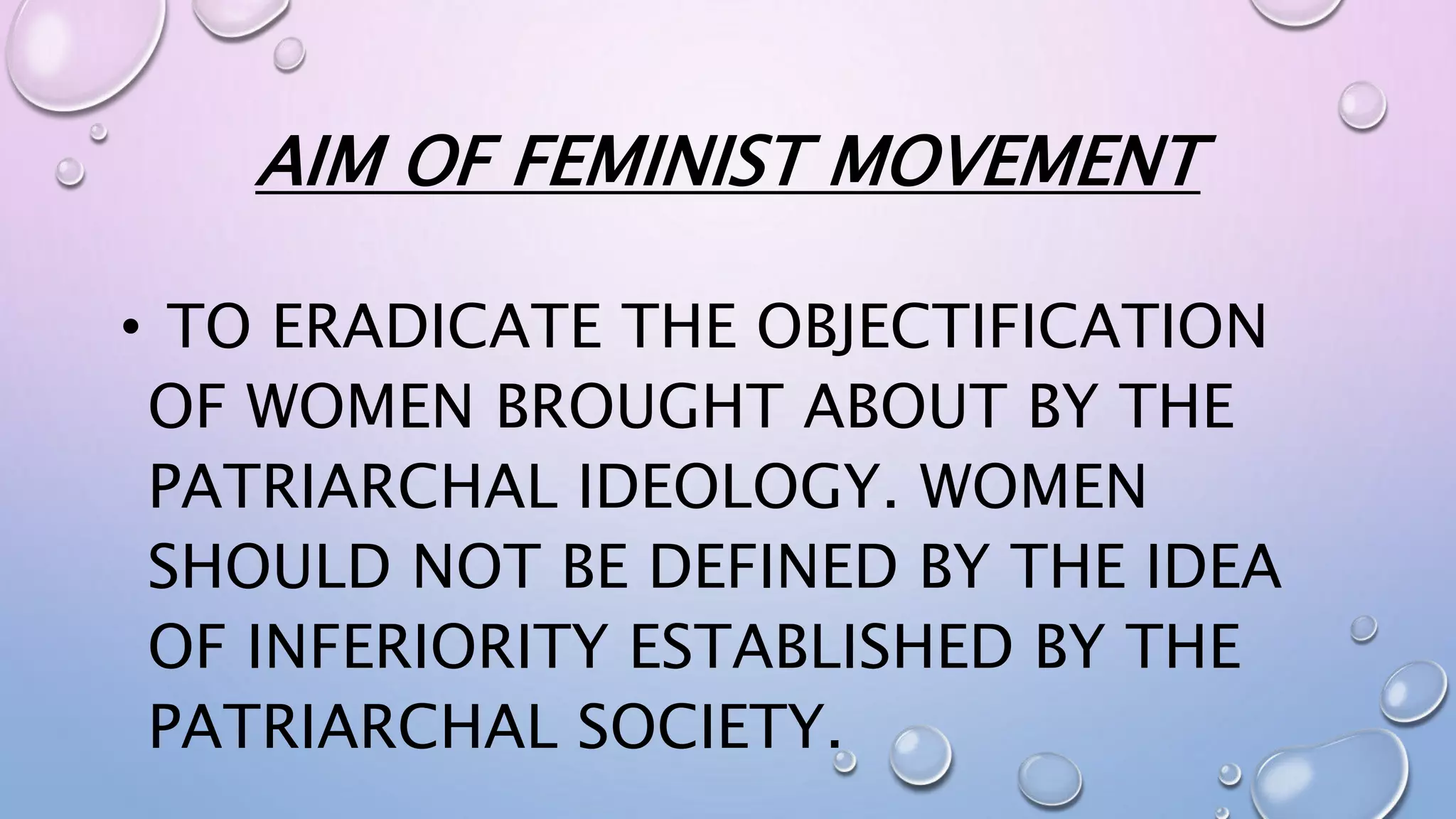 AIM OF FEMINIST MOVEMENT

• TO ERADICATE THE OBJECTIFICATION OF WOMEN BROUGHT ABOUT BY THE PATRIARCHAL IDEOLOGY. WOMEN SHOULD NOT BE DEFINED BY THE IDEA OF INFERIORITY ESTABLISHED BY THE PATRIARCHAL SOCIETY.